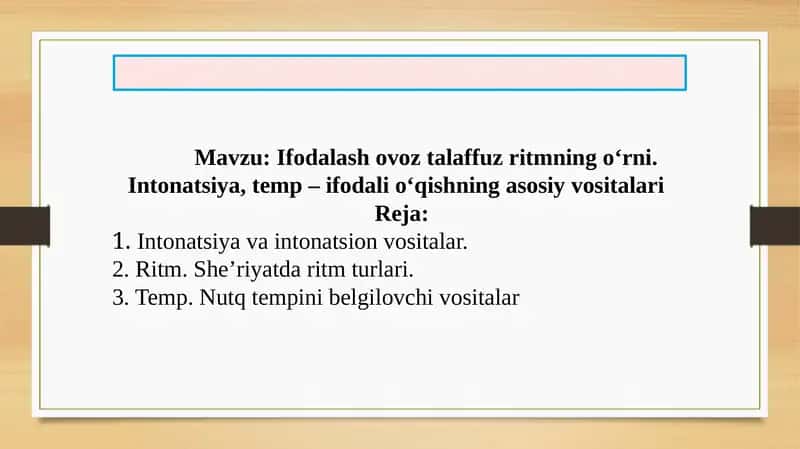 Mavzu: Ifodalash ovoz talaffuz ritmning o‘rni. Intonatsiya, temp – ifodali o‘qishning asosiy vositalari

Reja:

1. Intonatsiya va intonatsion vositalar.
2. Ritm. She’riyatda ritm turlari.
3. Temp. Nutq tempini belgilovchi vositalar